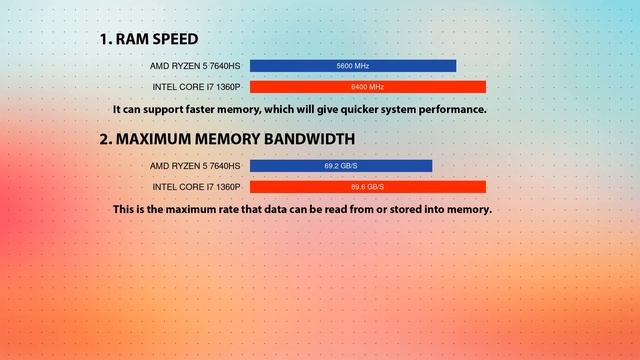 1. RAM SPEED

AMD RYZEN 5 7640HS 5600 MHz

INTEL CORE I7 1360P 6400 MHz

It can support faster memory, which will give quicker system performance.

2. MAXIMUM MEMORY BANDWIDTH

AMD RYZEN 5 7640HS 69.2 GB/S

INTEL CORE I7 1360P 89.6 GB/S

This is the maximum rate that data can be read from or stored into memory.